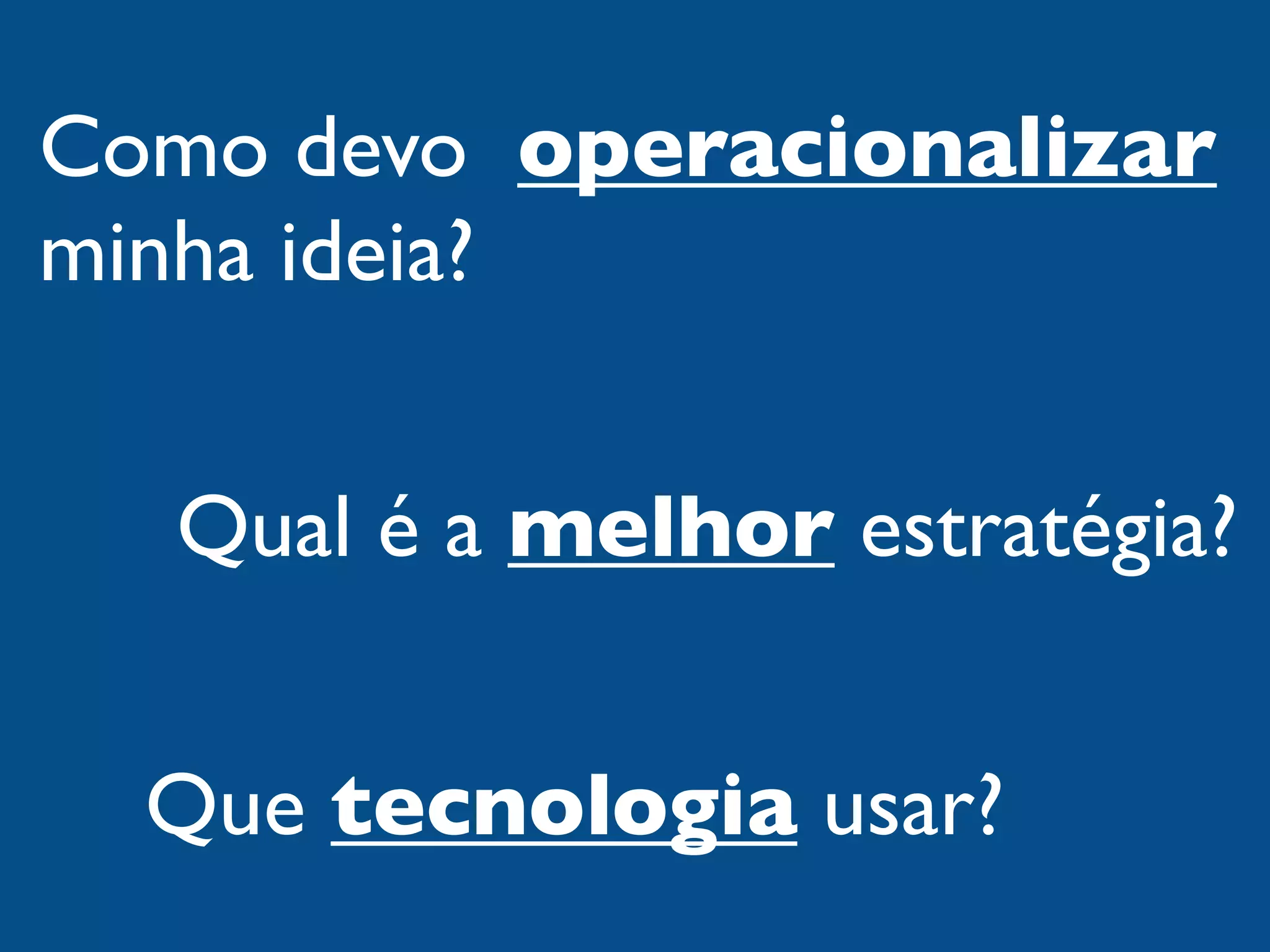 Como devo operacionalizar minha ideia?

Qual é a melhor estratégia?

Que tecnologia usar?